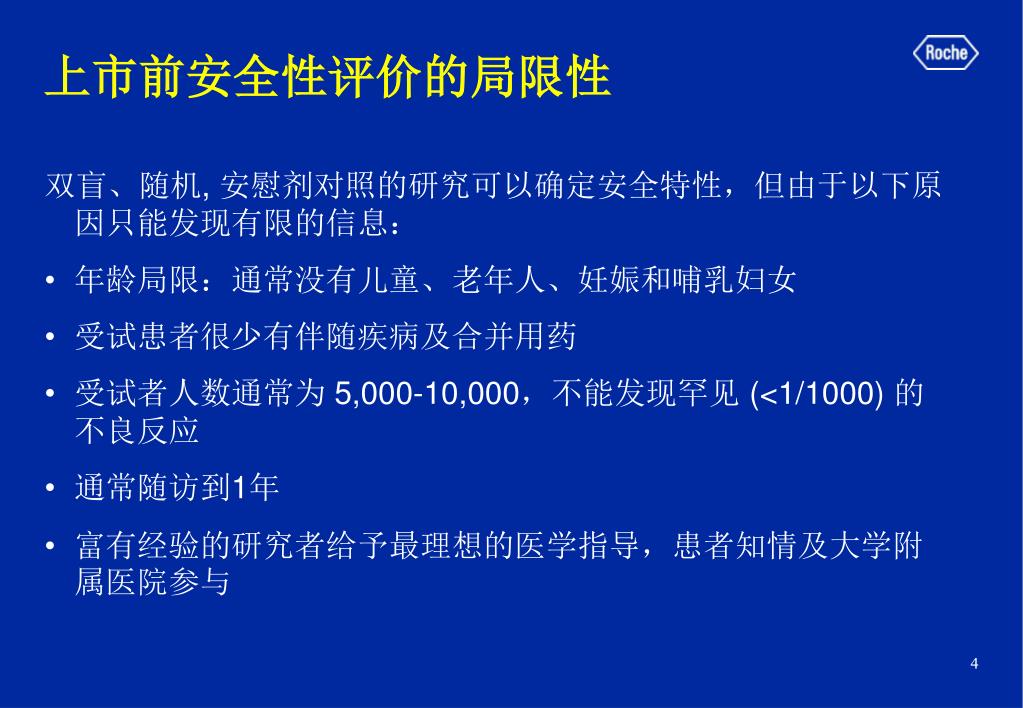 上市前安全性评价的局限性

Roche

双盲、随机, 安慰剂对照的研究可以确定安全特性，但由于以下原因只能发现有限的信息：

• 年龄局限：通常没有儿童、老年人、妊娠和哺乳妇女

• 受试患者很少有伴随疾病及合并用药

• 受试者人数通常为 5,000-10,000，不能发现罕见 (<1/1000) 的不良反应

• 通常随访到1年

• 富有经验的研究者给予最理想的医学指导，患者知情及大学附属医院参与

4